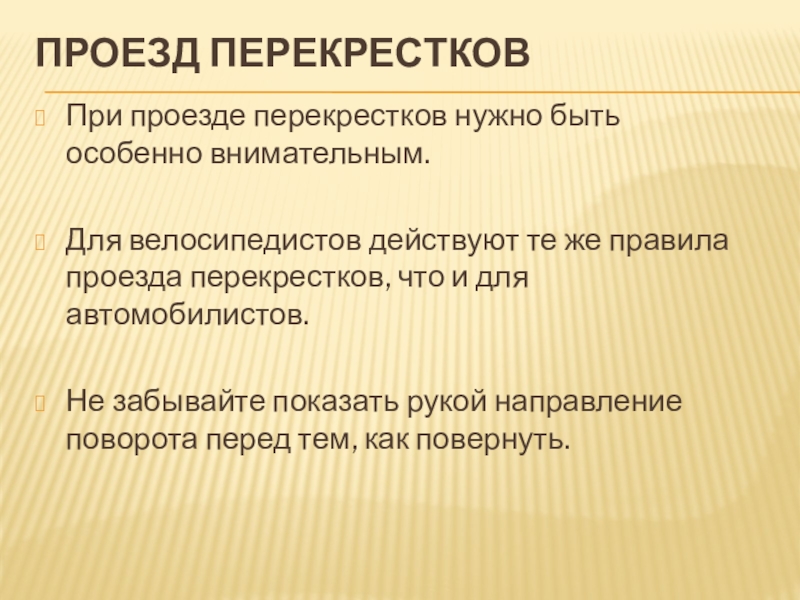 ПРОЕЗД ПЕРЕКРЕСТКОВ

При проезде перекрестков нужно быть особенно внимательным.

Для велосипедистов действуют те же правила проезда перекрестков, что и для автомобилистов.

Не забывайте показать рукой направление поворота перед тем, как повернуть.